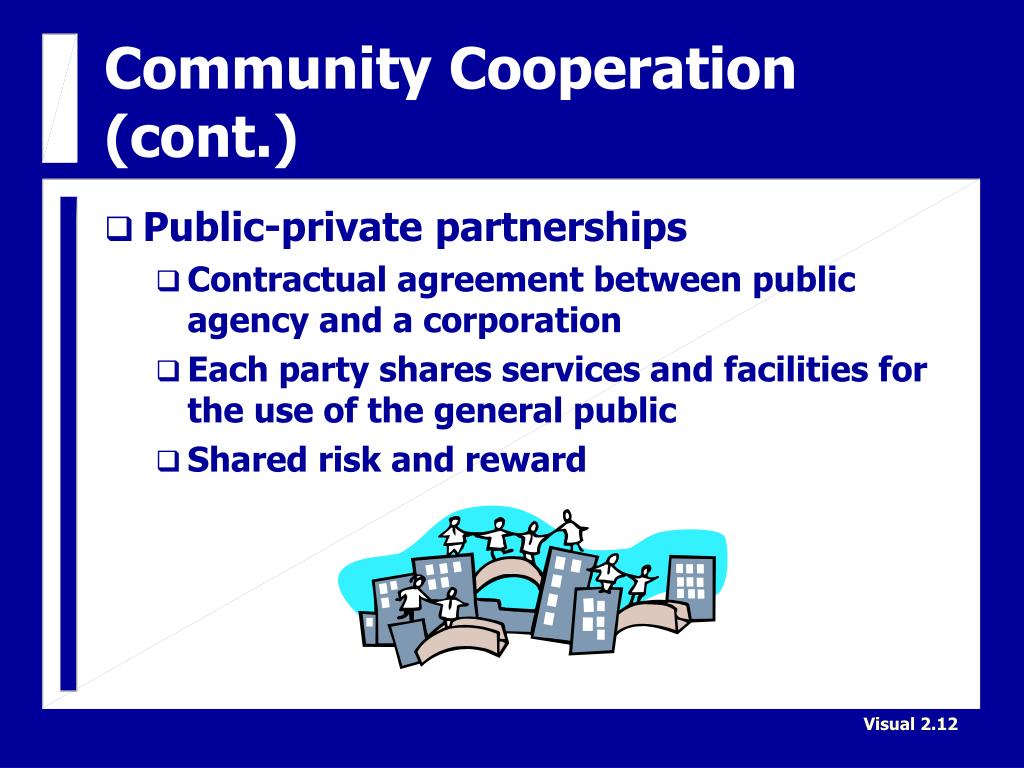 Community Cooperation (cont.)

❑ Public-private partnerships

❑ Contractual agreement between public agency and a corporation

❑ Each party shares services and facilities for the use of the general public

❑ Shared risk and reward

Visual 2.12